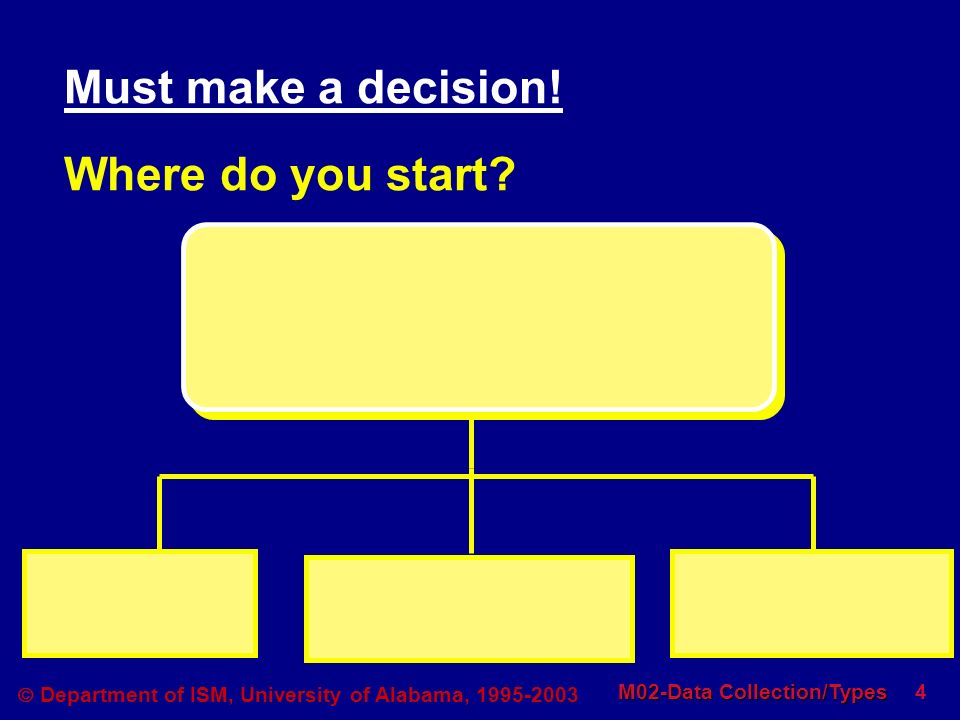 Must make a decision!

Where do you start?

© Department of ISM, University of Alabama, 1995-2003

M02-Data Collection/Types 4